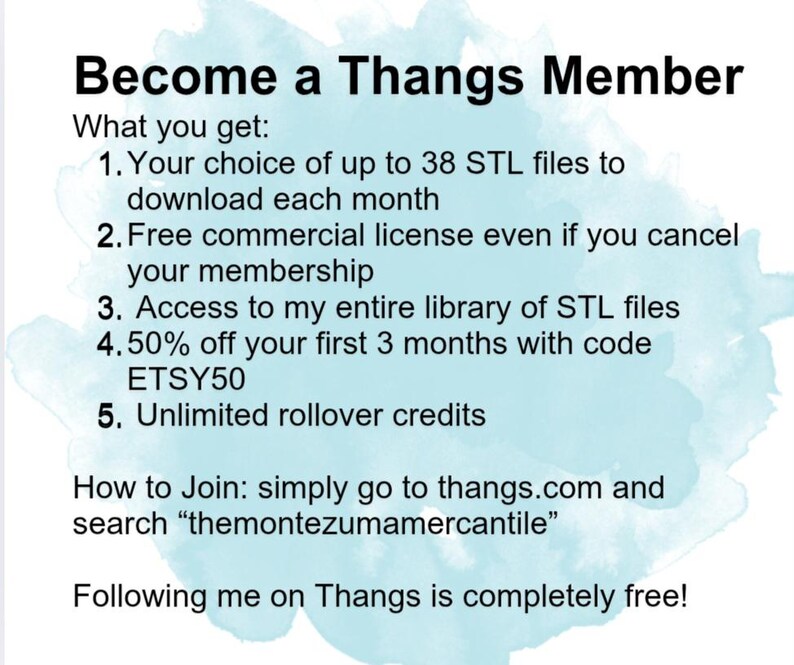 Become a Thangs Member
What you get:
1. Your choice of up to 38 STL files to download each month
2. Free commercial license even if you cancel your membership
3. Access to my entire library of STL files
4. 50% off your first 3 months with code ETSY50
5. Unlimited rollover credits

How to Join: simply go to thangs.com and search “themontezumamercantile”

Following me on Thangs is completely free!